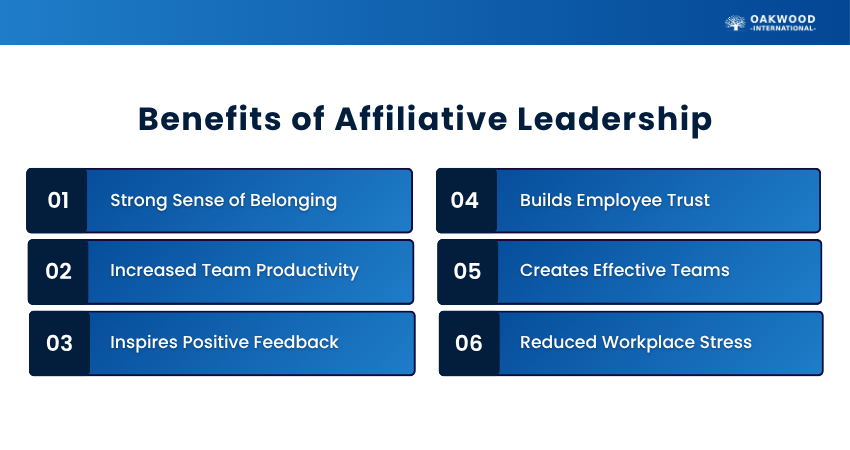 OAKWOOD
-INTERNATIONAL-

Benefits of Affiliative Leadership

01 Strong Sense of Belonging

02 Increased Team Productivity

03 Inspires Positive Feedback

04 Builds Employee Trust

05 Creates Effective Teams

06 Reduced Workplace Stress